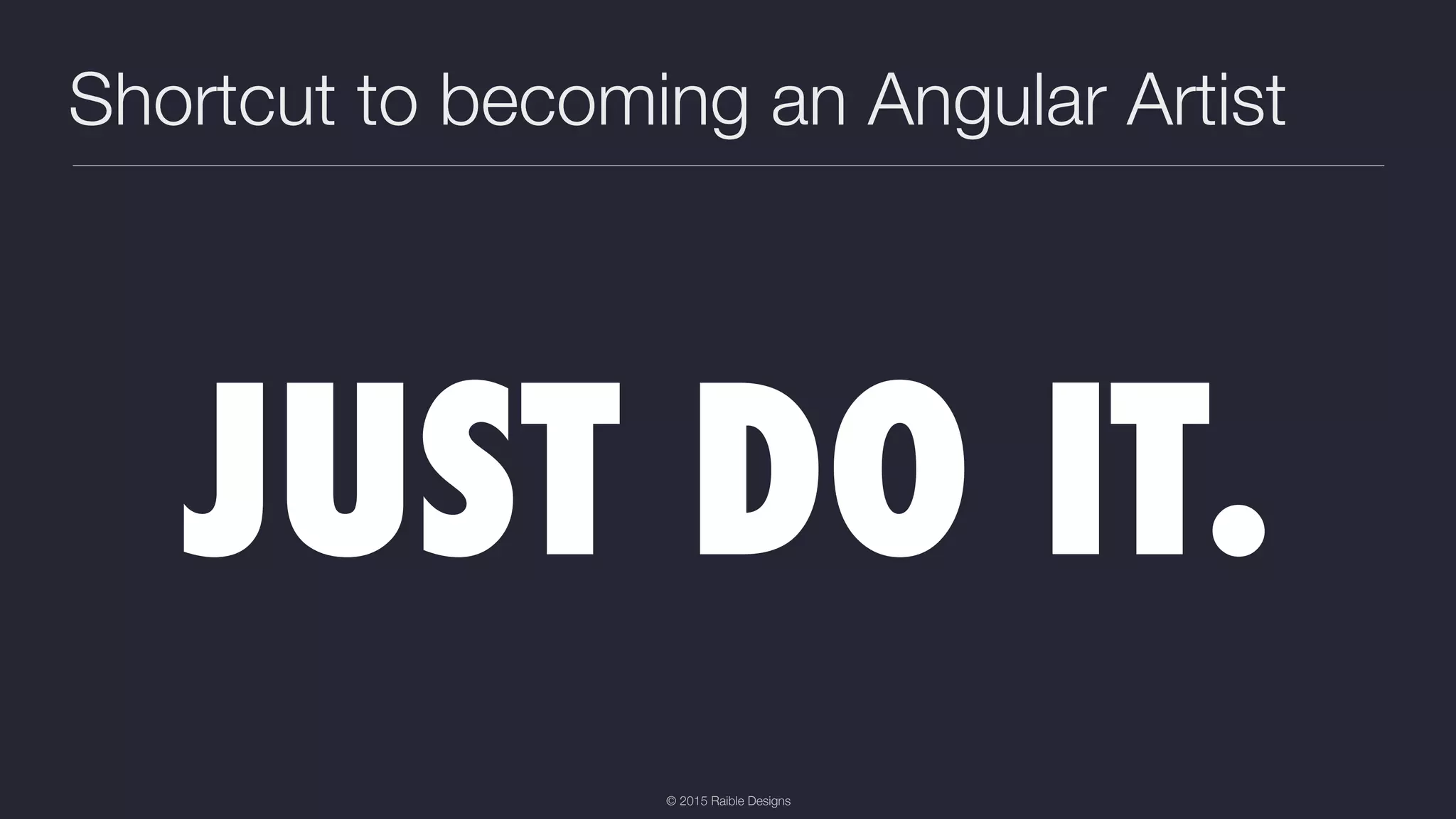 Shortcut to becoming an Angular Artist

JUST DO IT.

© 2015 Raible Designs